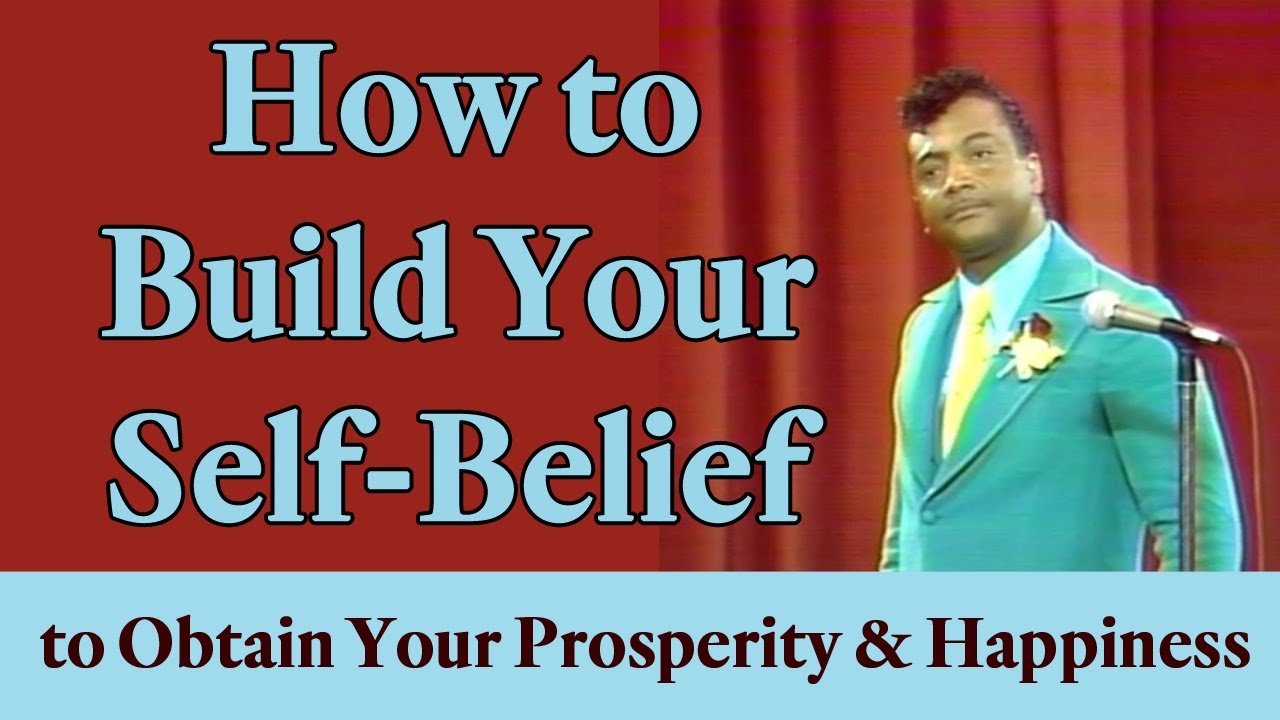 How to Build Your Self-Belief

to Obtain Your Prosperity & Happiness